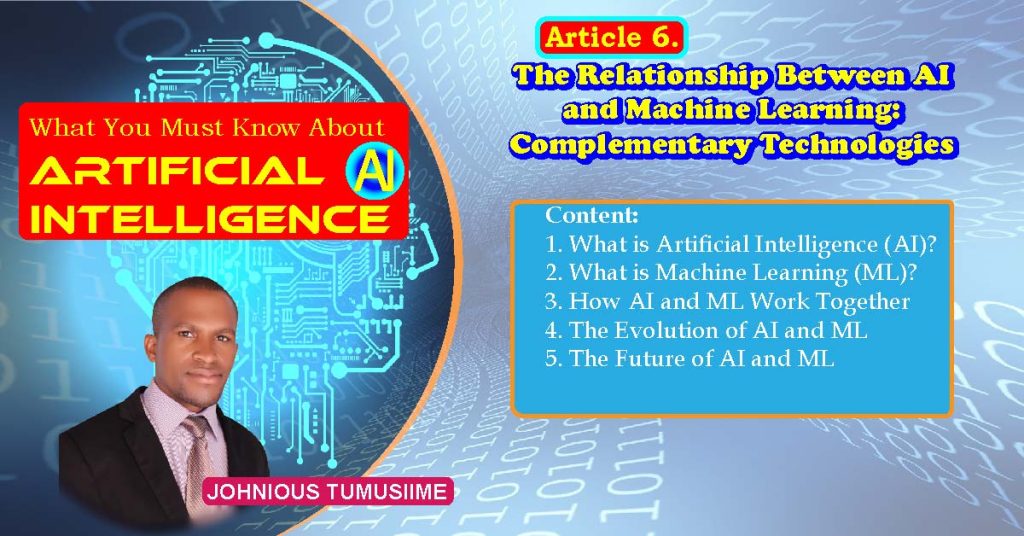 What You Must Know About
ARTIFICIAL AI
INTELLIGENCE

JOHNIOUS TUMUSIIME

Article 6.
The Relationship Between AI and Machine Learning: Complementary Technologies

Content:
1. What is Artificial Intelligence (AI)?
2. What is Machine Learning (ML)?
3. How AI and ML Work Together
4. The Evolution of AI and ML
5. The Future of AI and ML